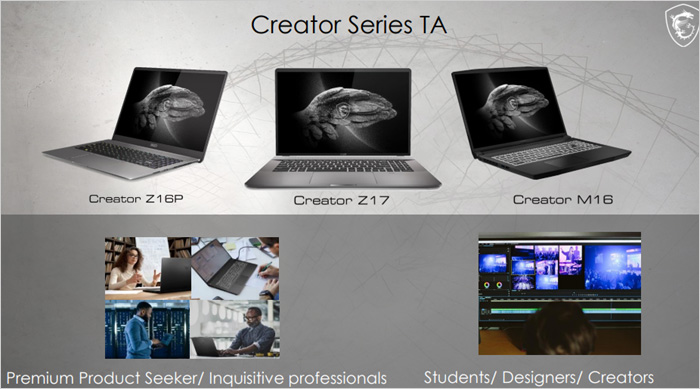 Creator Series TA

Creator Z16P

Creator Z17

Creator M16

Premium Product Seeker/ Inquisitive professionals

Students/ Designers/ Creators